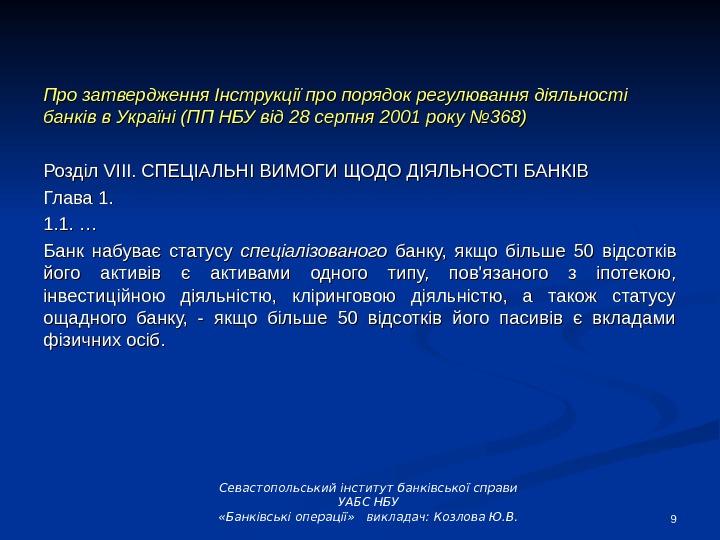 Про затвердження Інструкції про порядок регулювання діяльності банків в Україні (ПП НБУ від 28 серпня 2001 року №368)

Розділ VIII. СПЕЦІАЛЬНІ ВИМОГИ ЩОДО ДІЯЛЬНОСТІ БАНКІВ

Глава 1.

1.1. …

Банк набуває статусу спеціалізованого банку, якщо більше 50 відсотків його активів є активами одного типу, пов'язаного з іпотекою, інвестиційною діяльністю, кліринговою діяльністю, а також статусу ощадного банку, - якщо більше 50 відсотків його пасивів є вкладами фізичних осіб.

Севастопольський інститут банківської справи УАБС НБУ «Банківські операції» викладач: Козлова Ю.В.

9